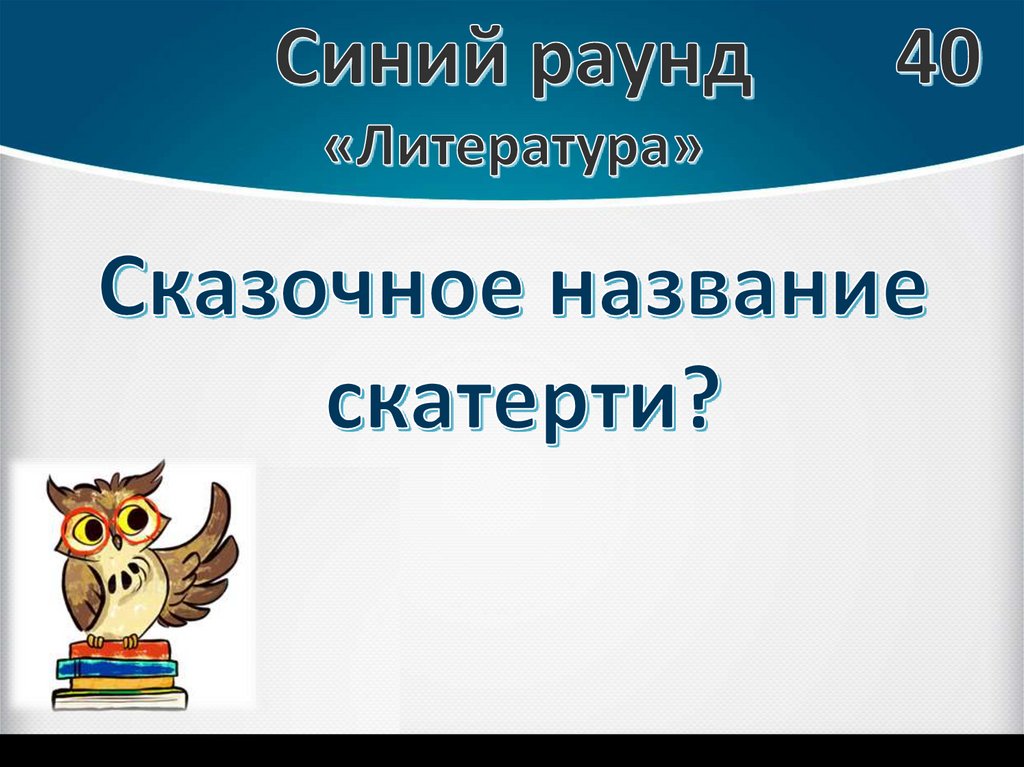 Синий раунд 40
«Литература»

Сказочное название скатерти?